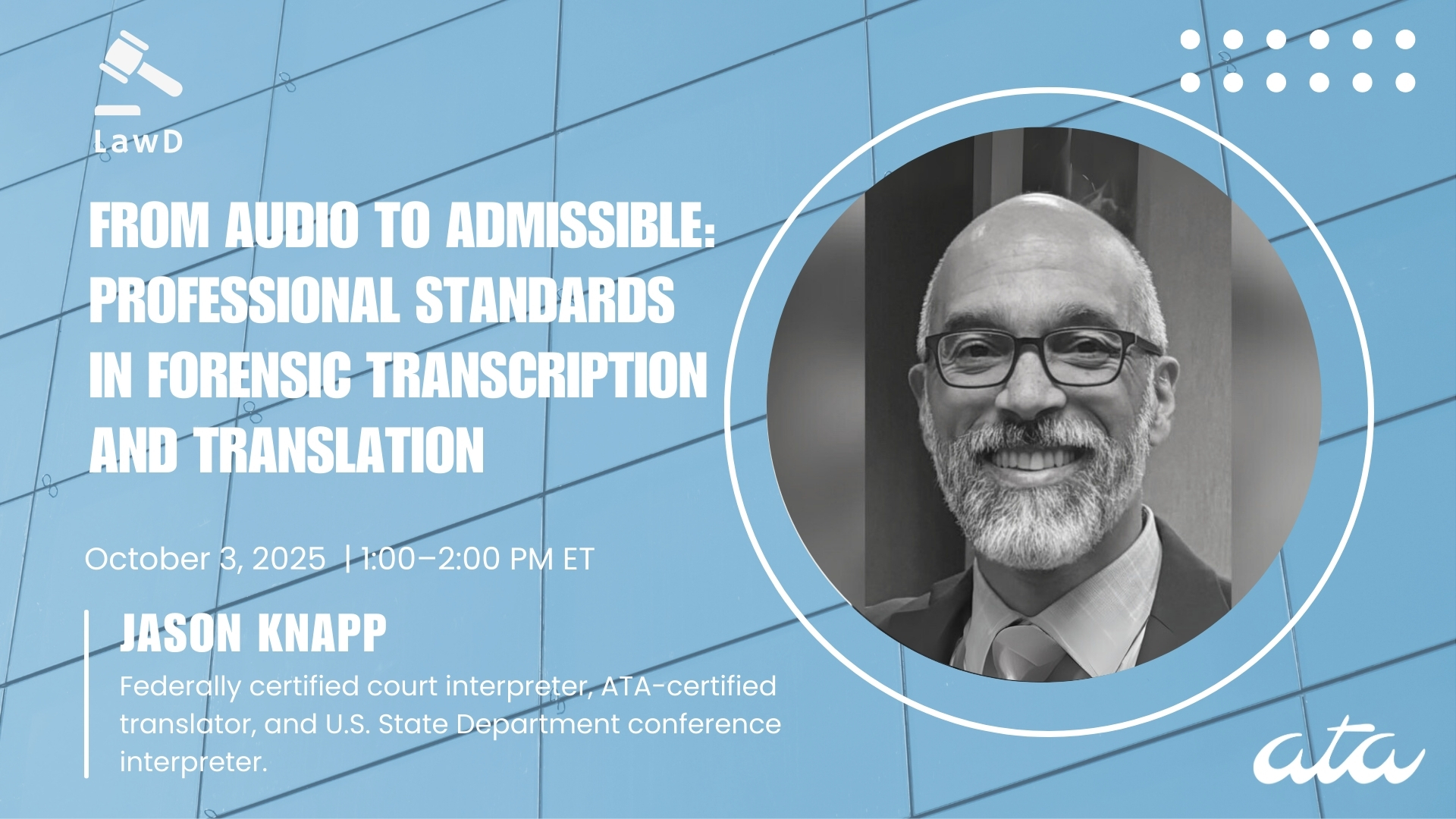 LawD

FROM AUDIO TO ADMISSIBLE: PROFESSIONAL STANDARDS IN FORENSIC TRANSCRIPTION AND TRANSLATION

October 3, 2025 | 1:00–2:00 PM ET

JASON KNAPP

Federally certified court interpreter, ATA-certified translator, and U.S. State Department conference interpreter.

ata